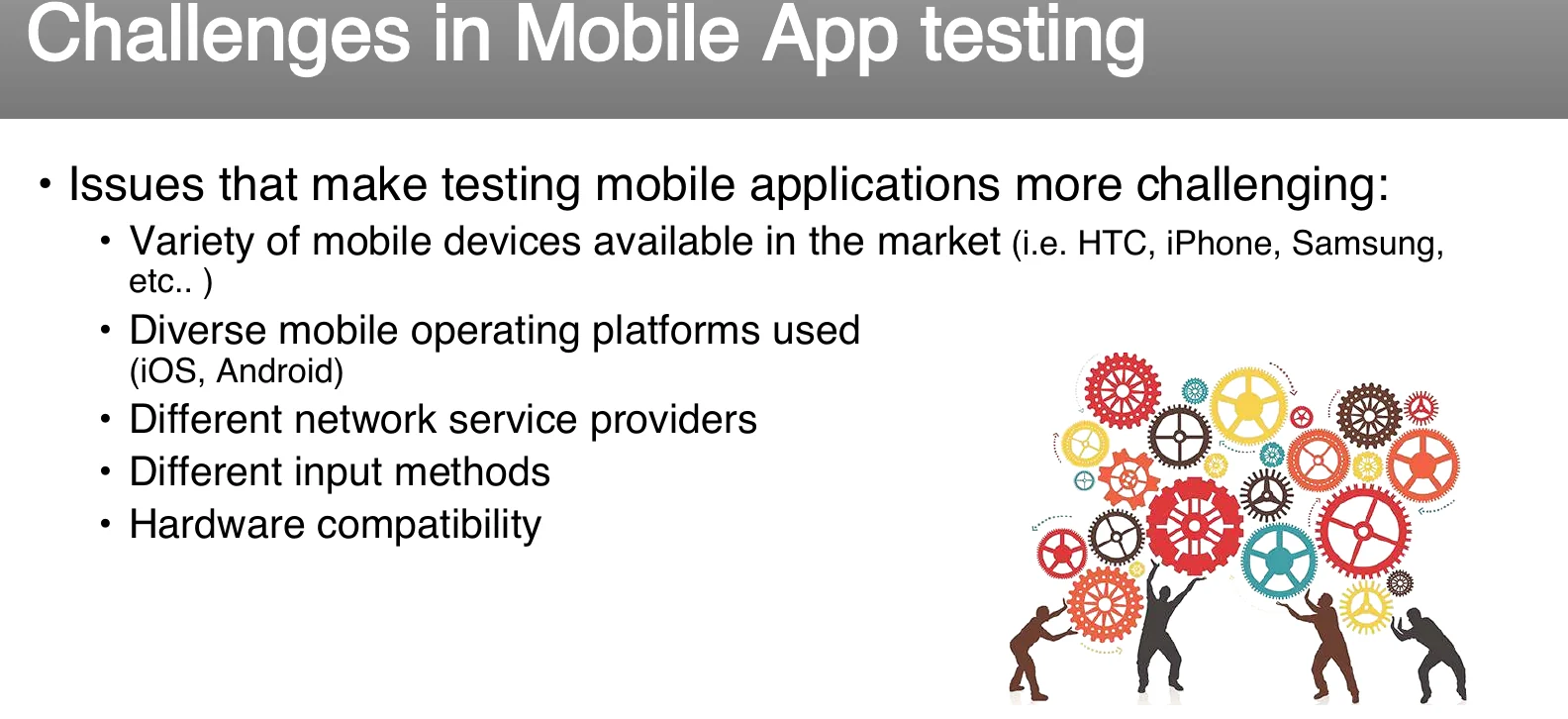 Challenges in Mobile App testing

• Issues that make testing mobile applications more challenging:
  • Variety of mobile devices available in the market (i.e. HTC, iPhone, Samsung, etc.. )
  • Diverse mobile operating platforms used (iOS, Android)
  • Different network service providers
  • Different input methods
  • Hardware compatibility